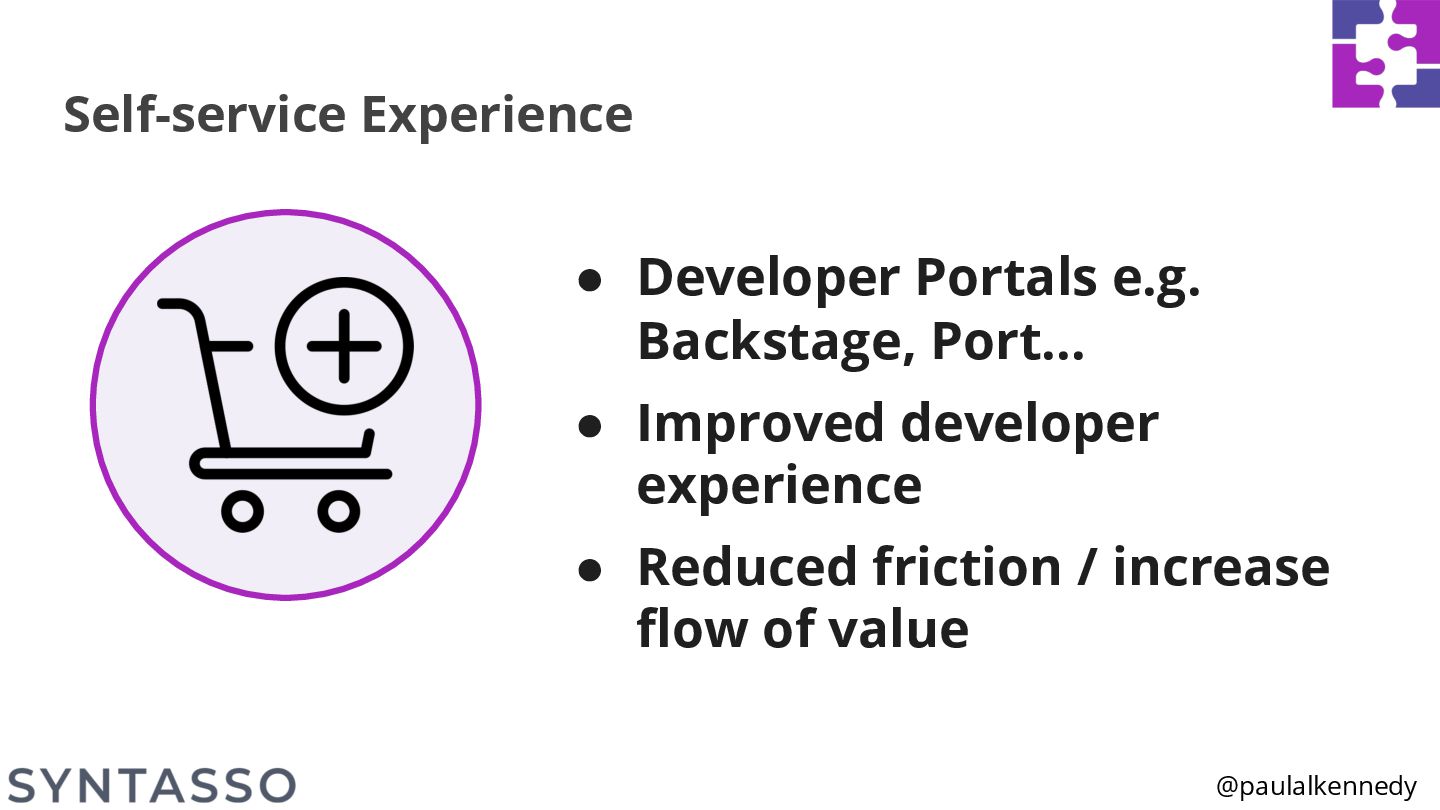 Self-service Experience

● Developer Portals e.g. Backstage, Port…
● Improved developer experience
● Reduced friction / increase flow of value

SYNTASSO

@paulalkennedy